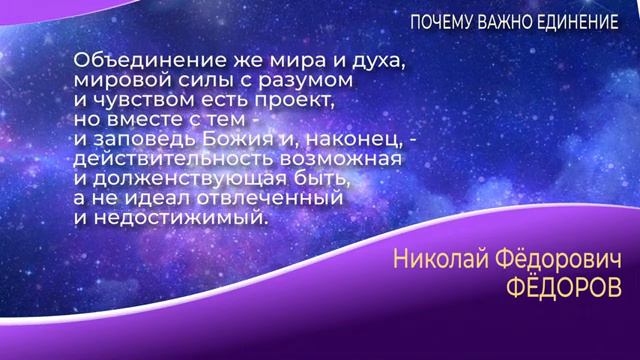 ПОЧЕМУ ВАЖНО ЕДИНЕНИЕ

Объединение же мира и духа, мировой силы с разумом и чувством есть проект, но вместе с тем - и заповедь Божия и, наконец, - действительность возможная и долженствующая быть, а не идеал отвлеченный и недостижимый.

Николай Фёдорович ФЁДОРОВ